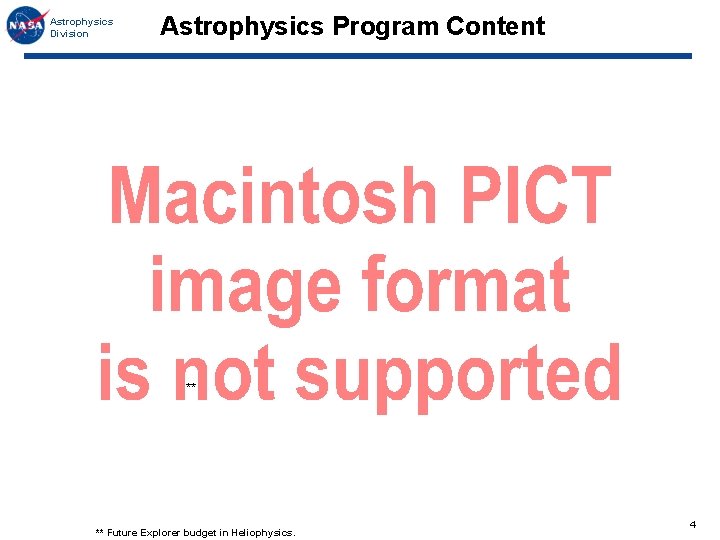 NASA Astrophysics Division

Astrophysics Program Content

Macintosh PICT image format is not supported

**

** Future Explorer budget in Heliophysics.

4